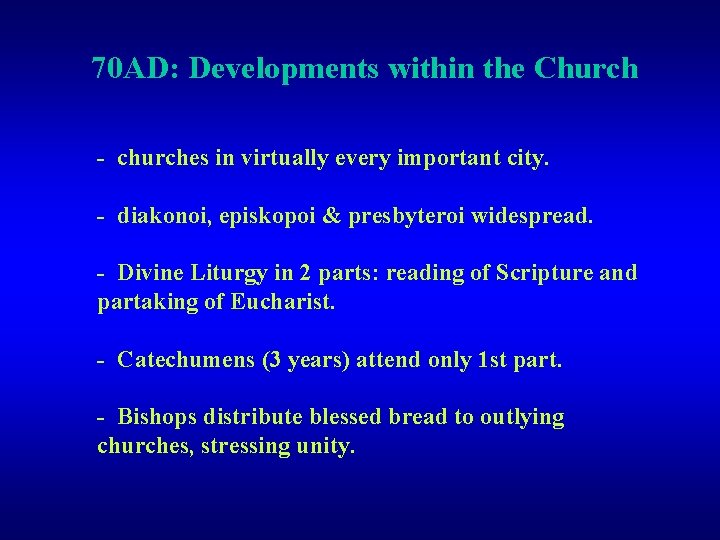 70AD: Developments within the Church

- churches in virtually every important city.

- diakonoi, episkopoi & presbyteroi widespread.

- Divine Liturgy in 2 parts: reading of Scripture and partaking of Eucharist.

- Catechumens (3 years) attend only 1st part.

- Bishops distribute blessed bread to outlying churches, stressing unity.